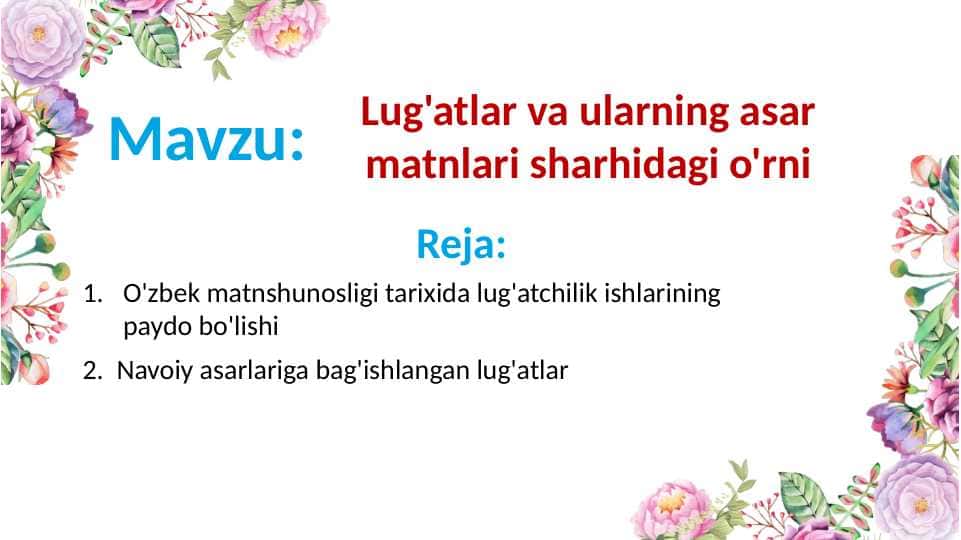 Mavzu:

Lug'atlar va ularning asar matnlari sharhidagi o'rni

Reja:

1. O'zbek matnshunosligi tarixida lug'atchilik ishlarining paydo bo'lishi

2. Navoiy asarlariga bag'ishlangan lug'atlar